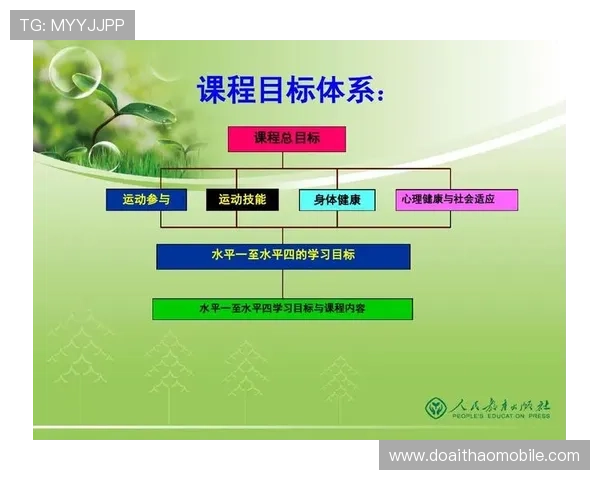 TG: MYYJJPP

课程目标体系：

课程总目标

运动参与

运动技能

身体健康

心理健康与社会适应

水平一至水平四的学习目标

水平一至水平四学习目标与课程内容

人民教育出版社
PEOPLE'S EDUCATION PRESS

www.doaithaomobile.com